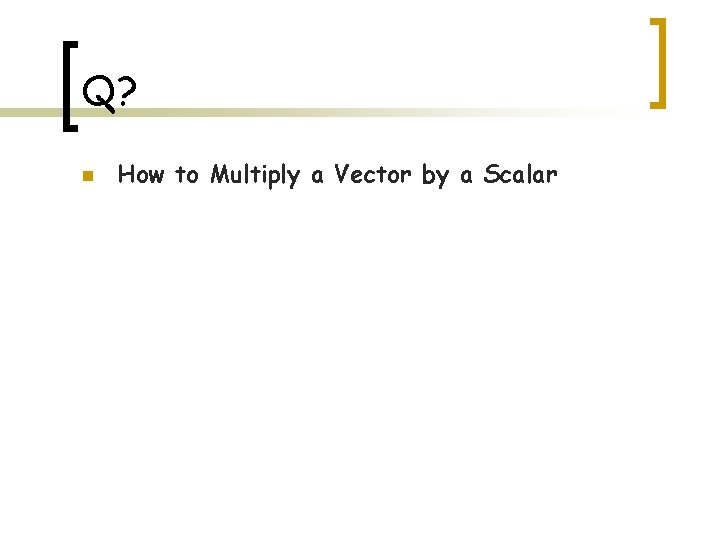 Q?

How to Multiply a Vector by a Scalar